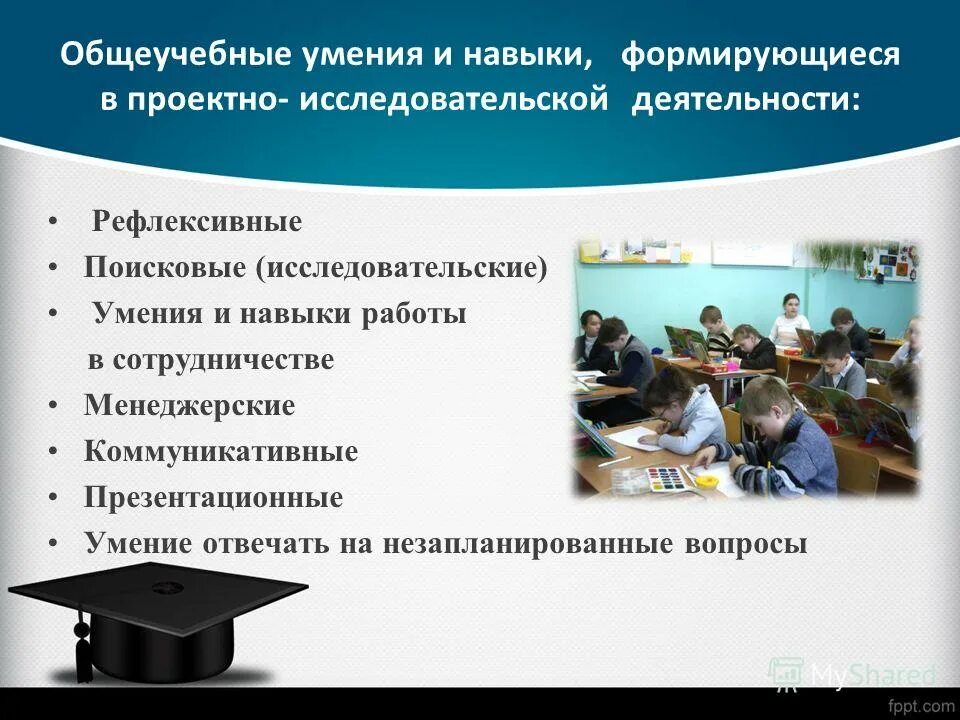 Общеучебные умения и навыки, формирующиеся в проектно- исследовательской деятельности:

• Рефлексивные
• Поисковые (исследовательские)
• Умения и навыки работы в сотрудничестве
• Менеджерские
• Коммуникативные
• Презентационные
• Умение отвечать на незапланированные вопросы

MyShared

fppt.com